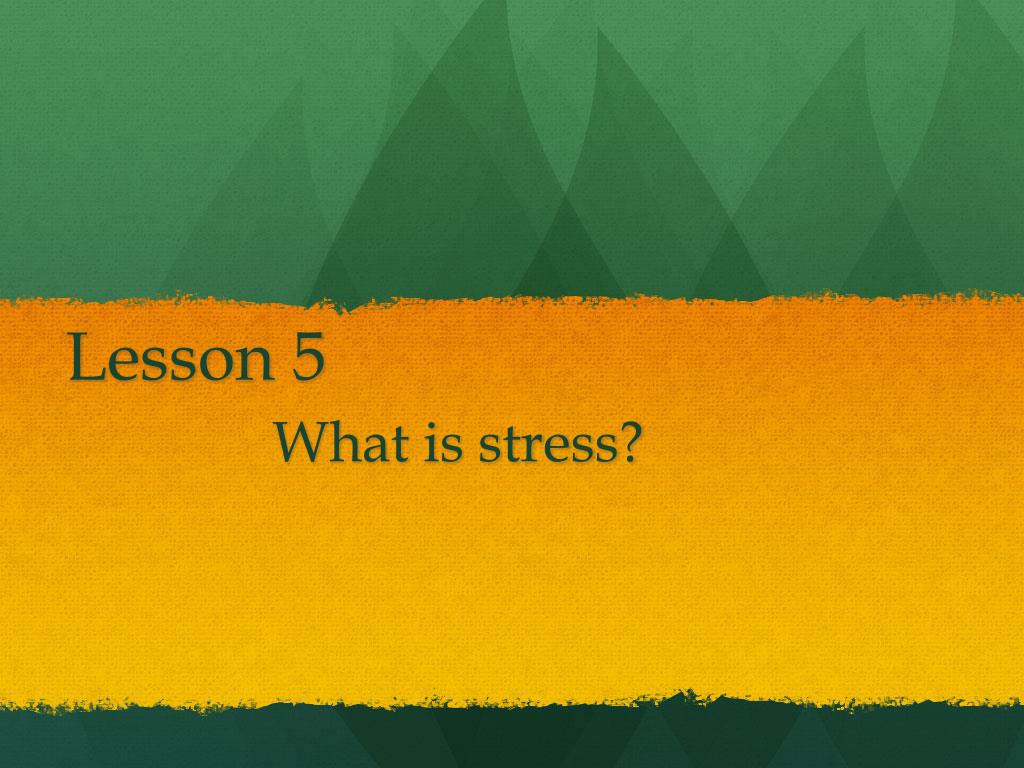 Lesson 5

What is stress?